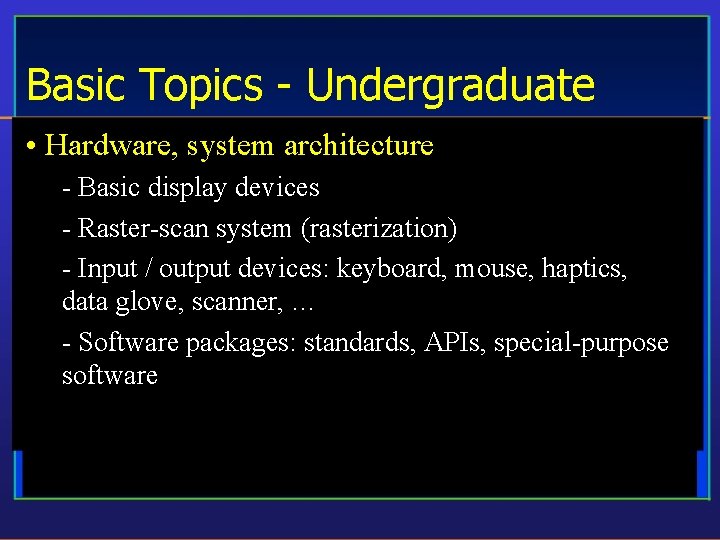 Basic Topics - Undergraduate

• Hardware, system architecture

- Basic display devices

- Raster-scan system (rasterization)

- Input / output devices: keyboard, mouse, haptics, data glove, scanner, …

- Software packages: standards, APIs, special-purpose software